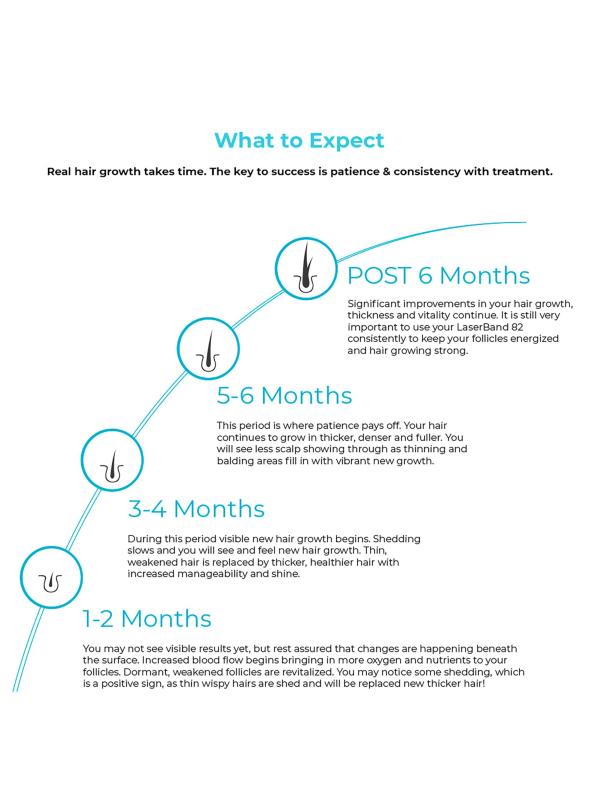 What to Expect

Real hair growth takes time. The key to success is patience & consistency with treatment.

POST 6 Months

Significant improvements in your hair growth, thickness and vitality continue. It is still very important to use your LaserBand 82 consistently to keep your follicles energized and hair growing strong.

5-6 Months

This period is where patience pays off. Your hair continues to grow in thicker, denser and fuller. You will see less scalp showing through as thinning and balding areas fill in with vibrant new growth.

3-4 Months

During this period visible new hair growth begins. Shedding slows and you will see and feel new hair growth. Thin, weakened hair is replaced by thicker, healthier hair with increased manageability and shine.

1-2 Months

You may not see visible results yet, but rest assured that changes are happening beneath the surface. Increased blood flow begins bringing in more oxygen and nutrients to your follicles. Dormant, weakened follicles are revitalized. You may notice some shedding, which is a positive sign, as thin wispy hairs are shed and will be replaced new thicker hair!